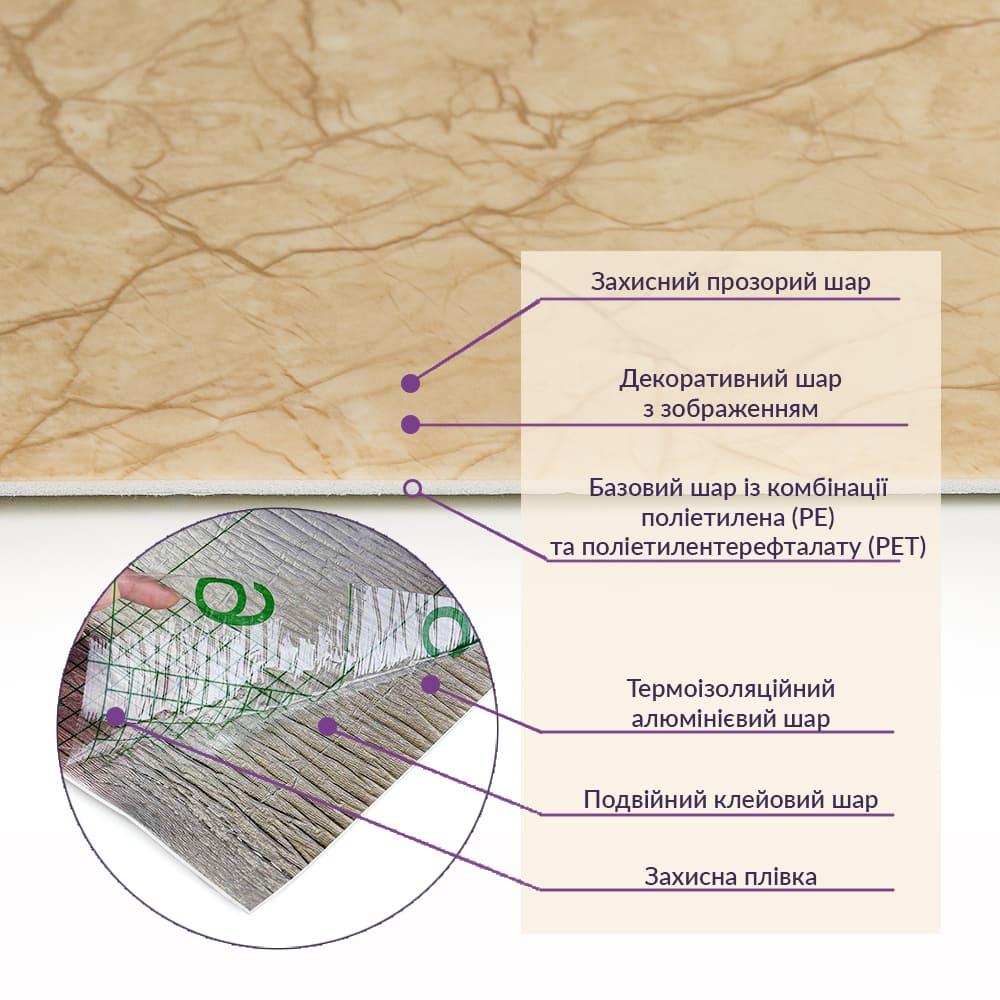 Захисний прозорий шар

Декоративний шар
з зображенням

Базовий шар із комбінації
поліетилена (PE)
та поліетилентерефталату (PET)

Термоізоляційний
алюмінієвий шар

Подвійний клейовий шар

Захисна плівка